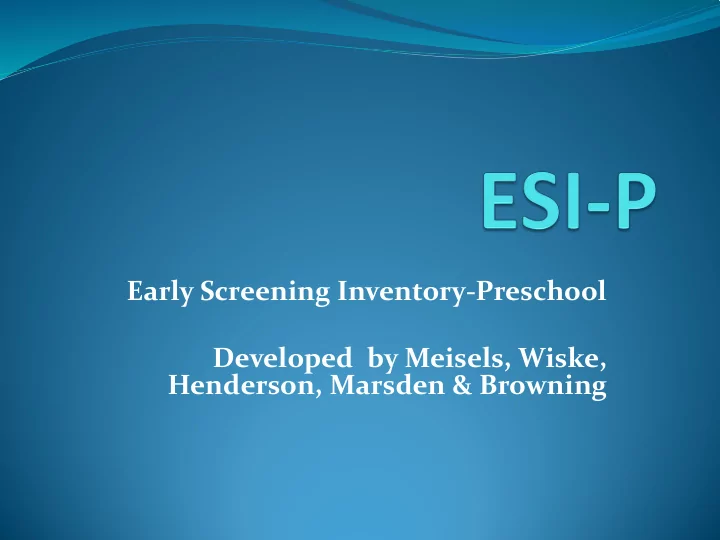 ESI-P

Early Screening Inventory-Preschool

Developed by Meisels, Wiske, Henderson, Marsden & Browning